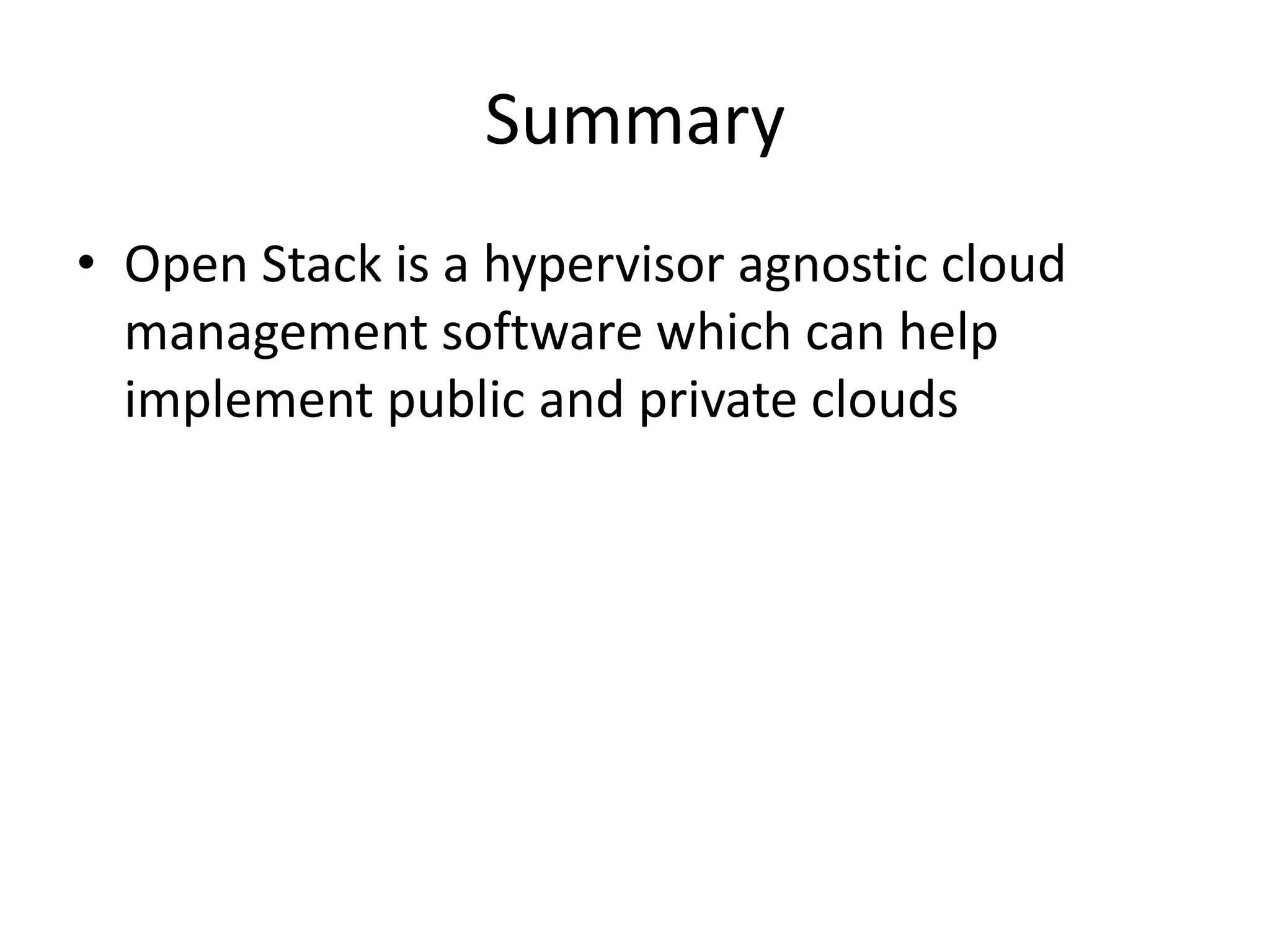 Summary

• Open Stack is a hypervisor agnostic cloud management software which can help implement public and private clouds